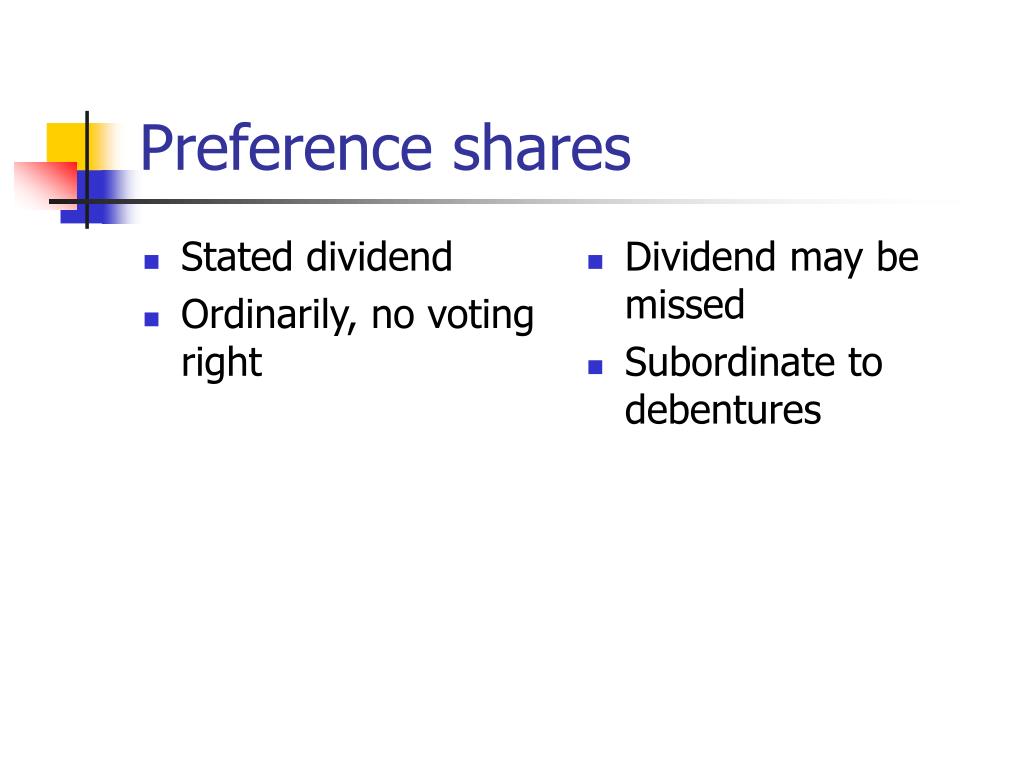 Preference shares

- Stated dividend
- Ordinarily, no voting right

- Dividend may be missed
- Subordinate to debentures